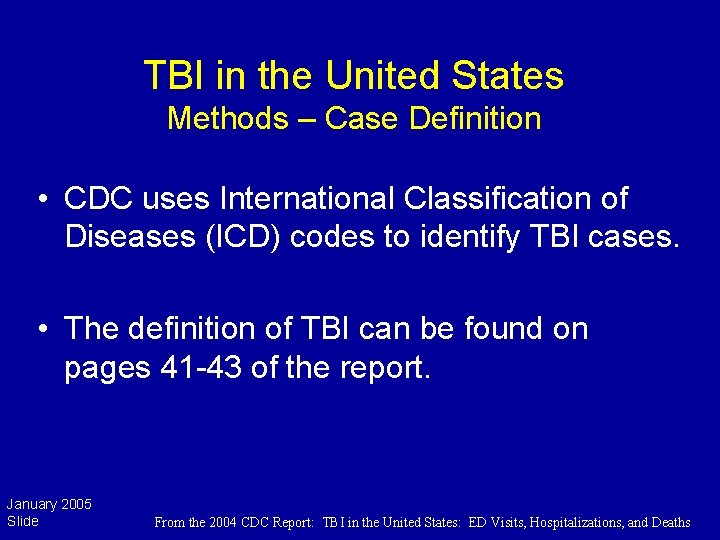 TBI in the United States
Methods – Case Definition

• CDC uses International Classification of Diseases (ICD) codes to identify TBI cases.

• The definition of TBI can be found on pages 41-43 of the report.

January 2005
Slide

From the 2004 CDC Report: TBI in the United States: ED Visits, Hospitalizations, and Deaths